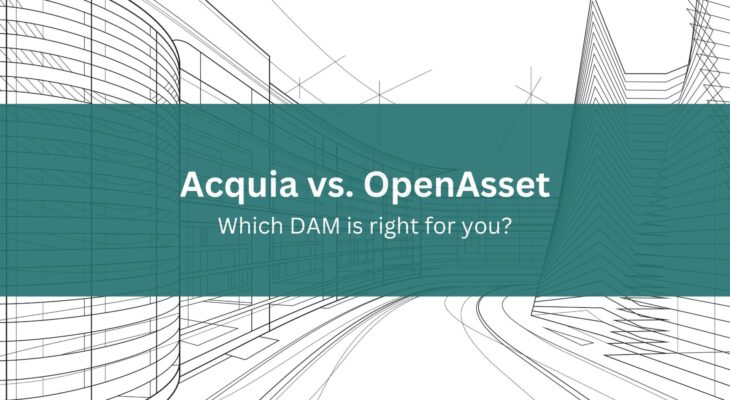 Acquia vs. OpenAsset

Which DAM is right for you?